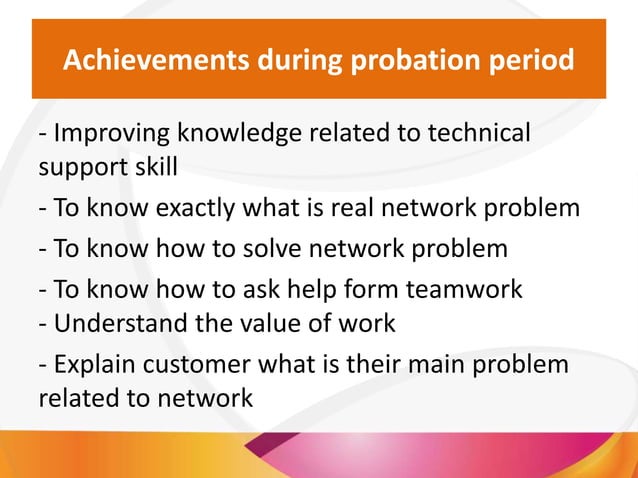 Achievements during probation period

- Improving knowledge related to technical support skill

- To know exactly what is real network problem

- To know how to solve network problem

- To know how to ask help form teamwork

- Understand the value of work

- Explain customer what is their main problem related to network